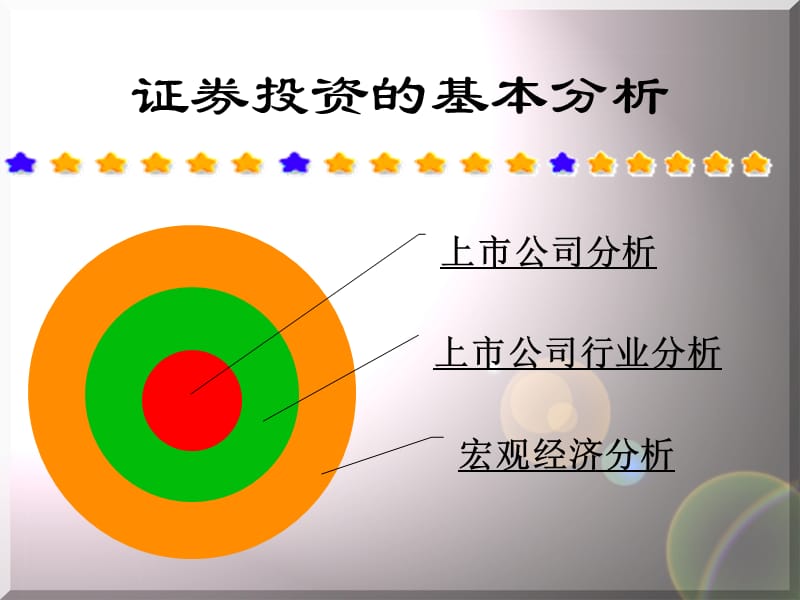 证券投资的基本分析

上市公司分析

上市公司行业分析

宏观经济分析